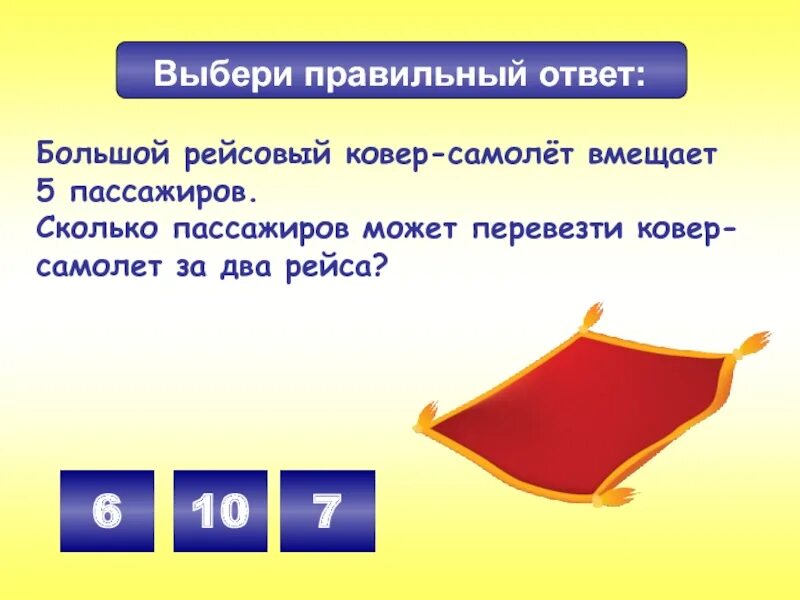 Выбери правильный ответ:

Большой рейсовый ковер-самолёт вмещает 5 пассажиров.
Сколько пассажиров может перевезти ковер-самолет за два рейса?

6

10

7